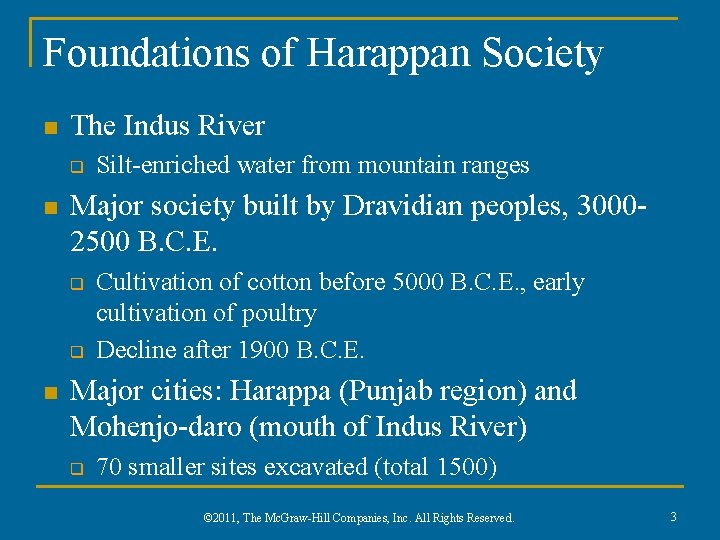 Foundations of Harappan Society

The Indus River

Silt-enriched water from mountain ranges

Major society built by Dravidian peoples, 3000-2500 B.C.E.

Cultivation of cotton before 5000 B.C.E., early cultivation of poultry

Decline after 1900 B.C.E.

Major cities: Harappa (Punjab region) and Mohenjo-daro (mouth of Indus River)

70 smaller sites excavated (total 1500)

©2011, The McGraw-Hill Companies, Inc. All Rights Reserved.

3